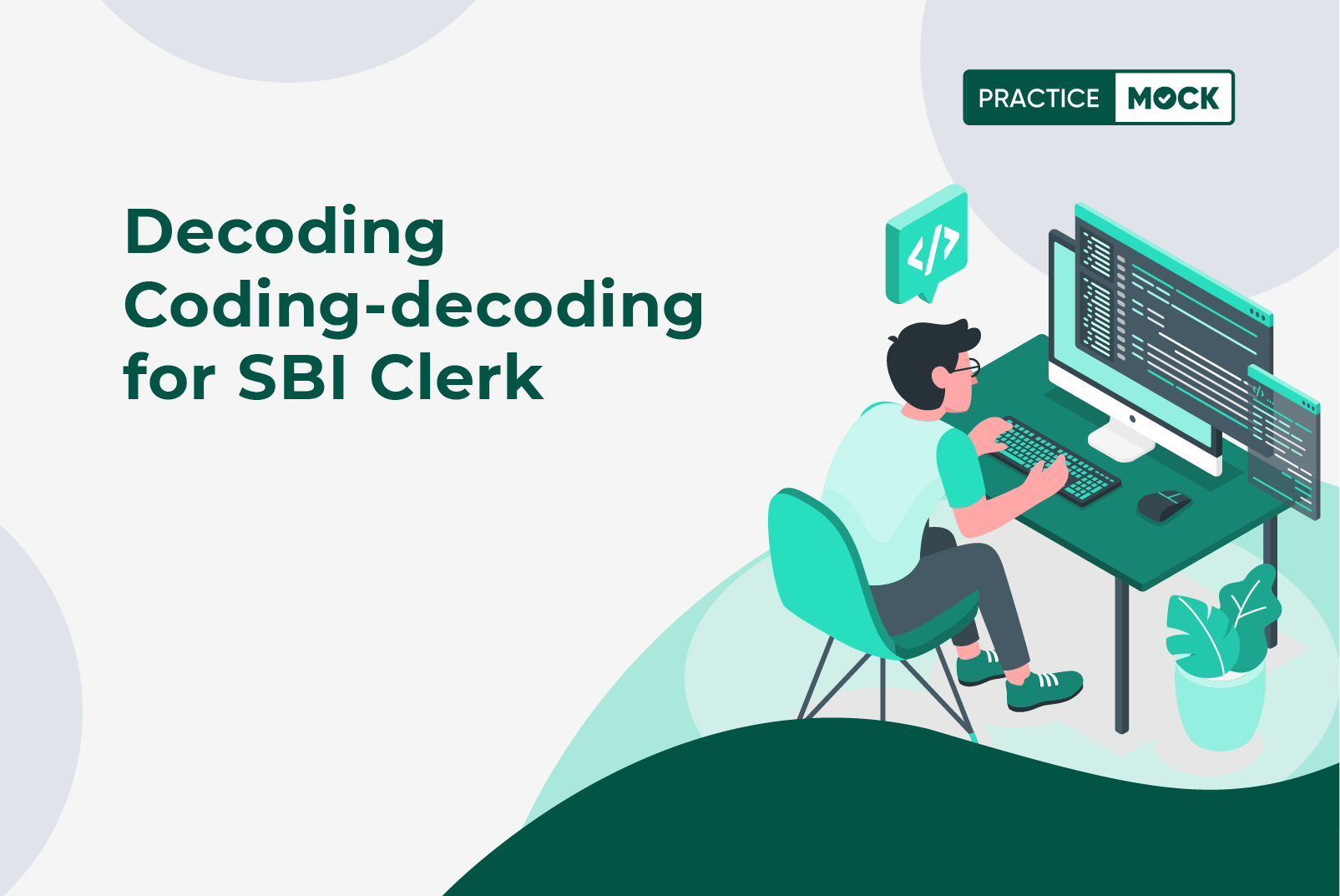 PRACTICE MOCK

Decoding Coding-decoding for SBI Clerk

</>